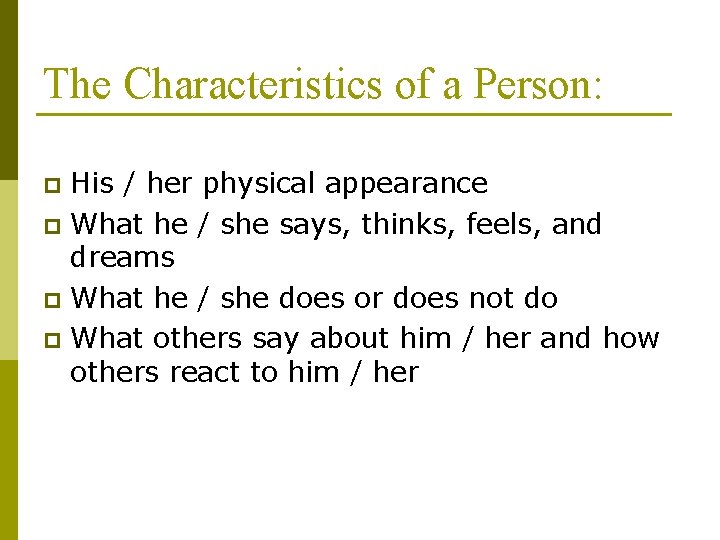 The Characteristics of a Person:

- His / her physical appearance
- What he / she says, thinks, feels, and dreams
- What he / she does or does not do
- What others say about him / her and how others react to him / her